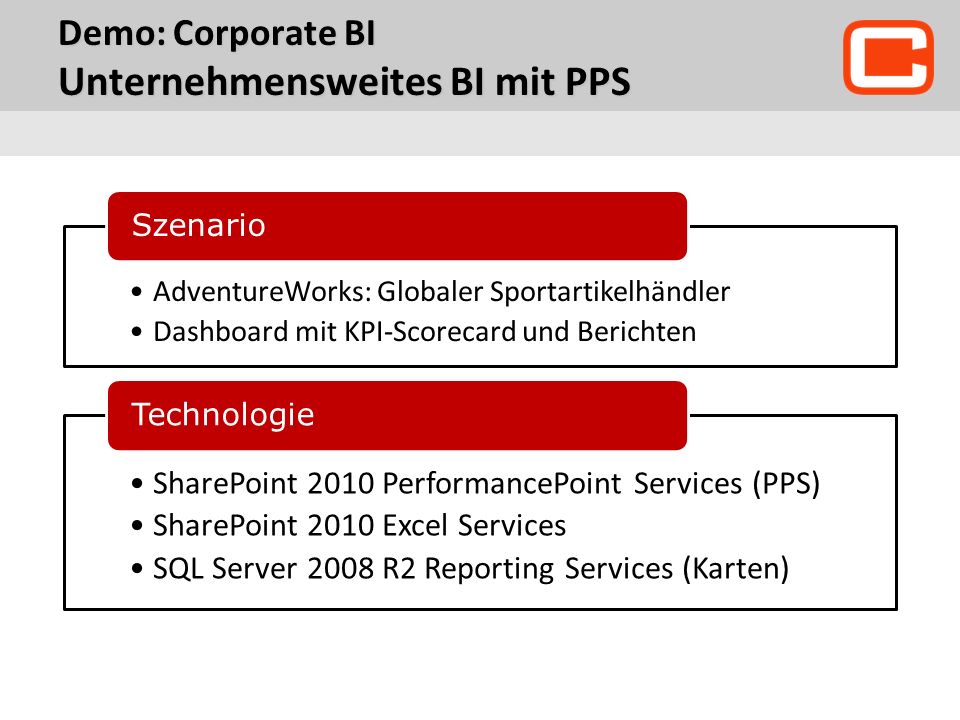 Demo: Corporate BI
Unternehmensweites BI mit PPS

Szenario

• AdventureWorks: Globaler Sportartikelhändler
• Dashboard mit KPI-Scorecard und Berichten

Technologie

• SharePoint 2010 PerformancePoint Services (PPS)
• SharePoint 2010 Excel Services
• SQL Server 2008 R2 Reporting Services (Karten)